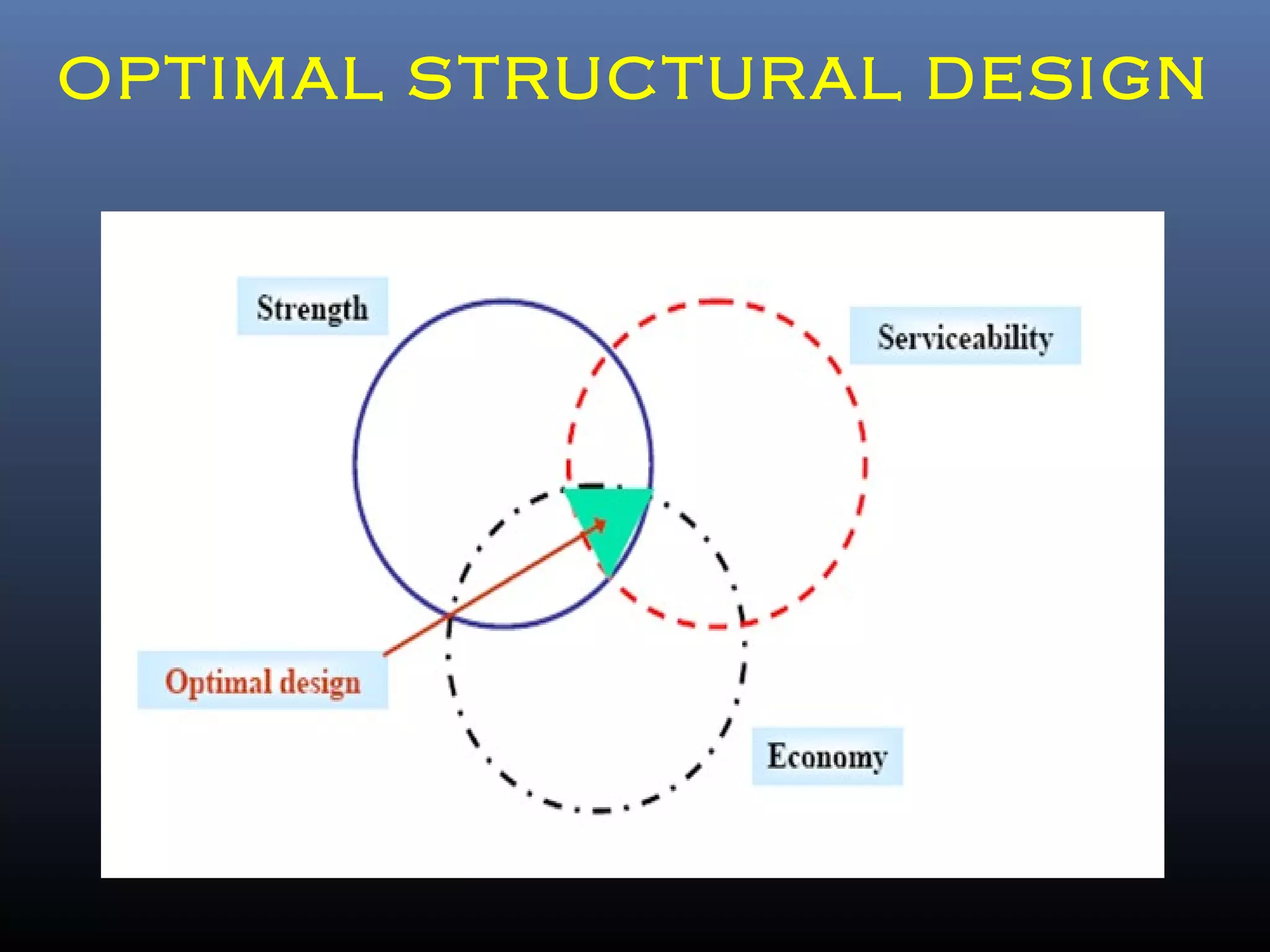 OPTIMAL STRUCTURAL DESIGN

Strength

Serviceability

Optimal design

Economy